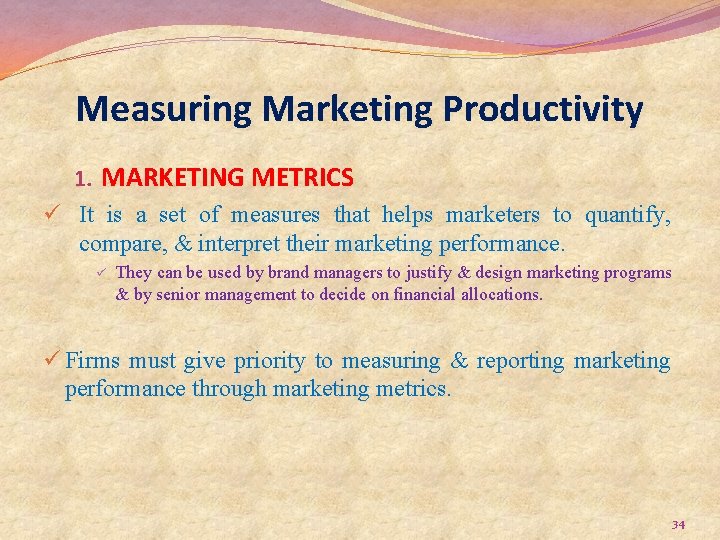 Measuring Marketing Productivity

1. MARKETING METRICS

✓ It is a set of measures that helps marketers to quantify, compare, & interpret their marketing performance.

✓ They can be used by brand managers to justify & design marketing programs & by senior management to decide on financial allocations.

✓ Firms must give priority to measuring & reporting marketing performance through marketing metrics.

34